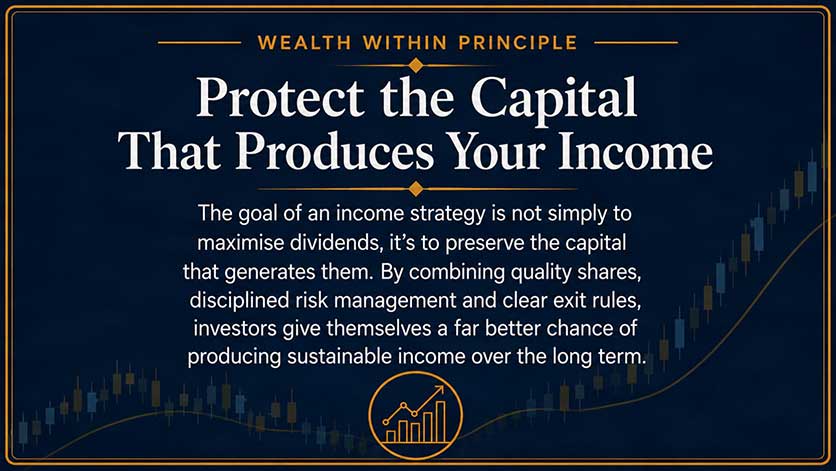 WEALTH WITHIN PRINCIPLE

Protect the Capital That Produces Your Income

The goal of an income strategy is not simply to maximise dividends, it's to preserve the capital that generates them. By combining quality shares, disciplined risk management and clear exit rules, investors give themselves a far better chance of producing sustainable income over the long term.